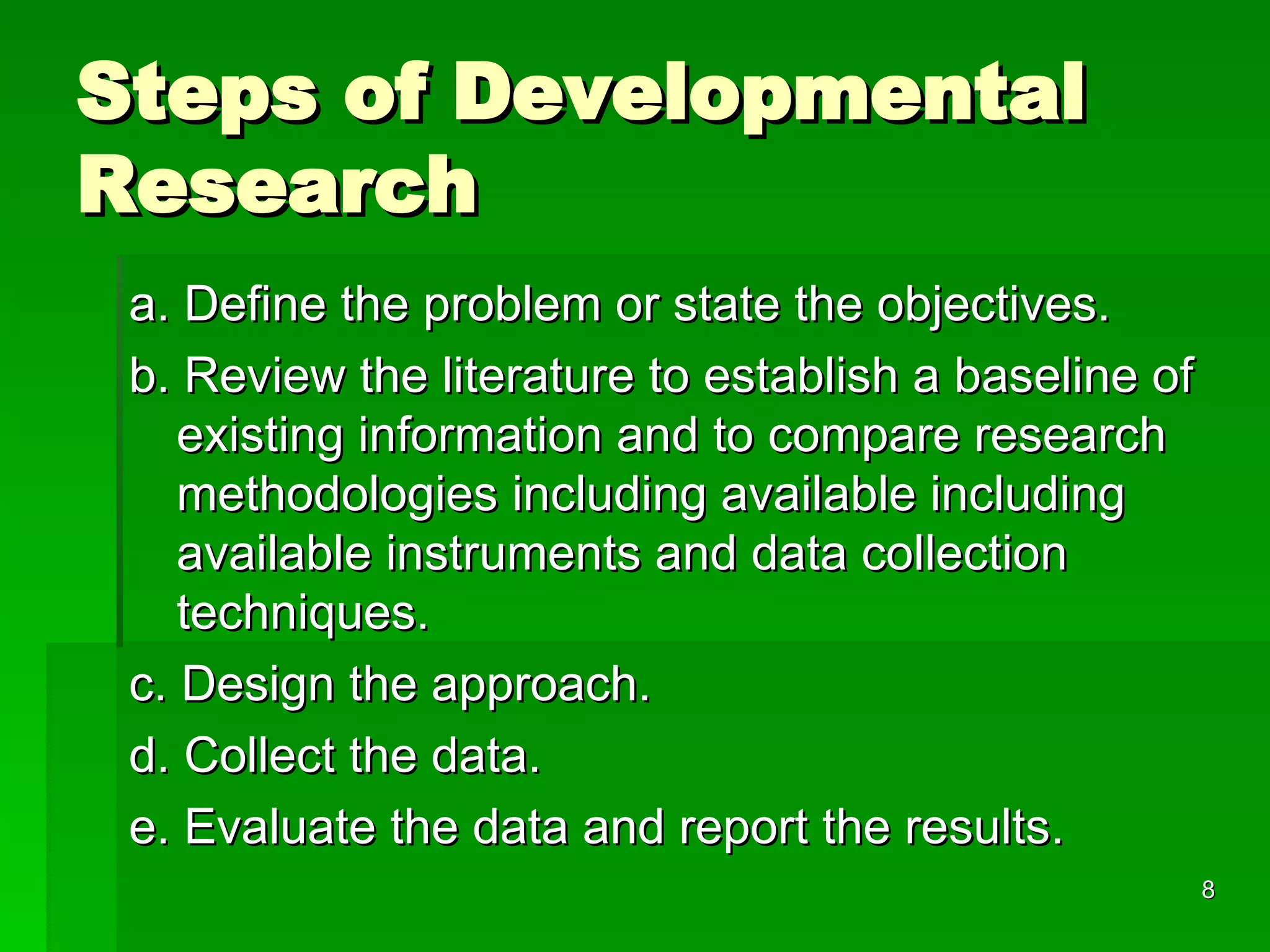 Steps of Developmental Research

a. Define the problem or state the objectives.

b. Review the literature to establish a baseline of existing information and to compare research methodologies including available including available instruments and data collection techniques.

c. Design the approach.

d. Collect the data.

e. Evaluate the data and report the results.

8